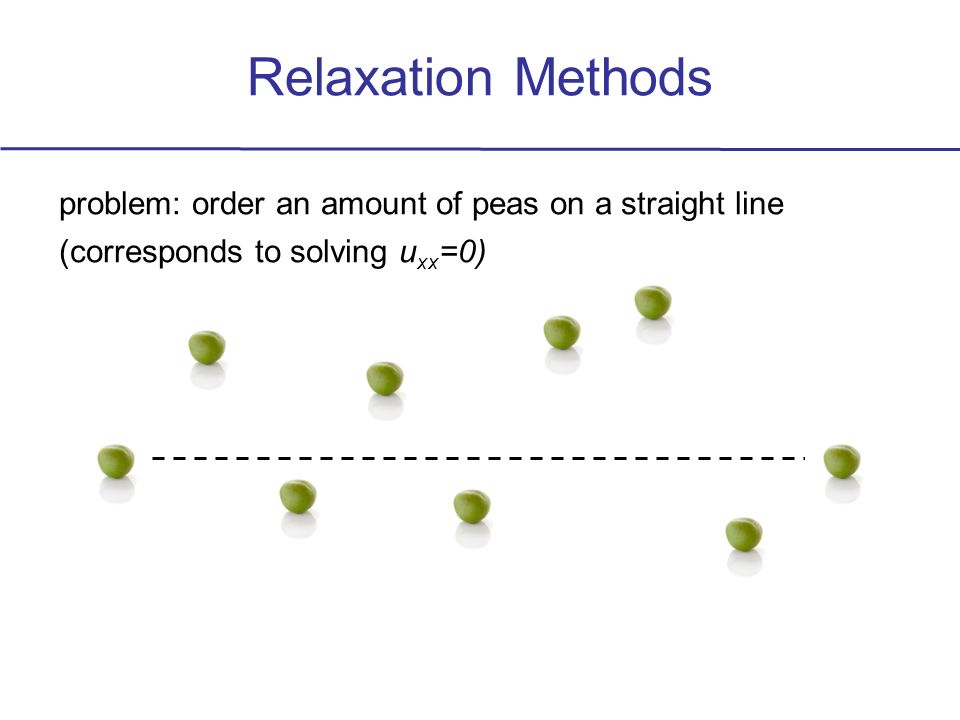 Relaxation Methods

problem: order an amount of peas on a straight line
(corresponds to solving $u_{xx}=0$)